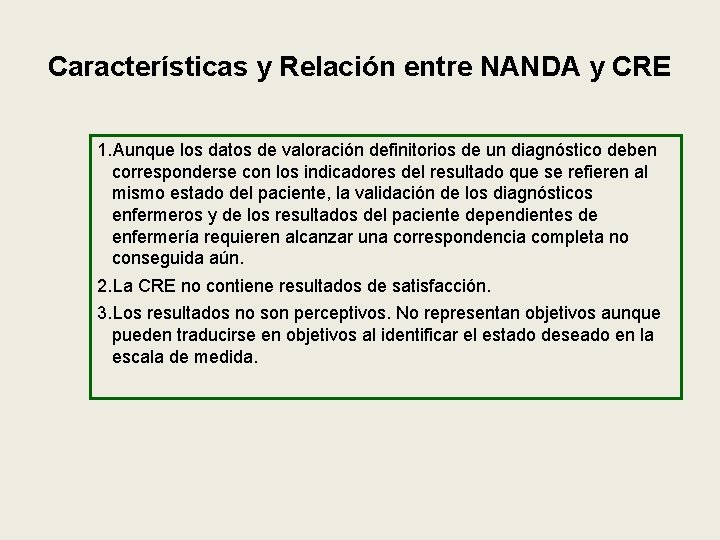 Características y Relación entre NANDA y CRE

1.Aunque los datos de valoración definitorios de un diagnóstico deben corresponderse con los indicadores del resultado que se refieren al mismo estado del paciente, la validación de los diagnósticos enfermeros y de los resultados del paciente dependientes de enfermería requieren alcanzar una correspondencia completa no conseguida aún.

2.La CRE no contiene resultados de satisfacción.

3.Los resultados no son perceptivos. No representan objetivos aunque pueden traducirse en objetivos al identificar el estado deseado en la escala de medida.